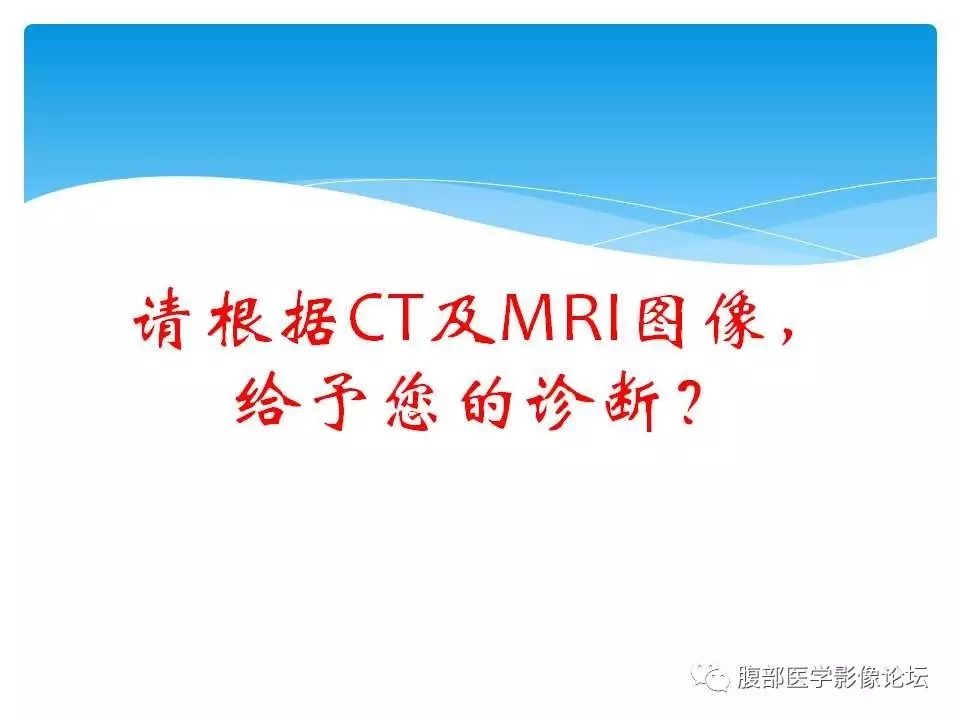 请根据CT及MRI图像，给予您的诊断？

腹部医学影像论坛